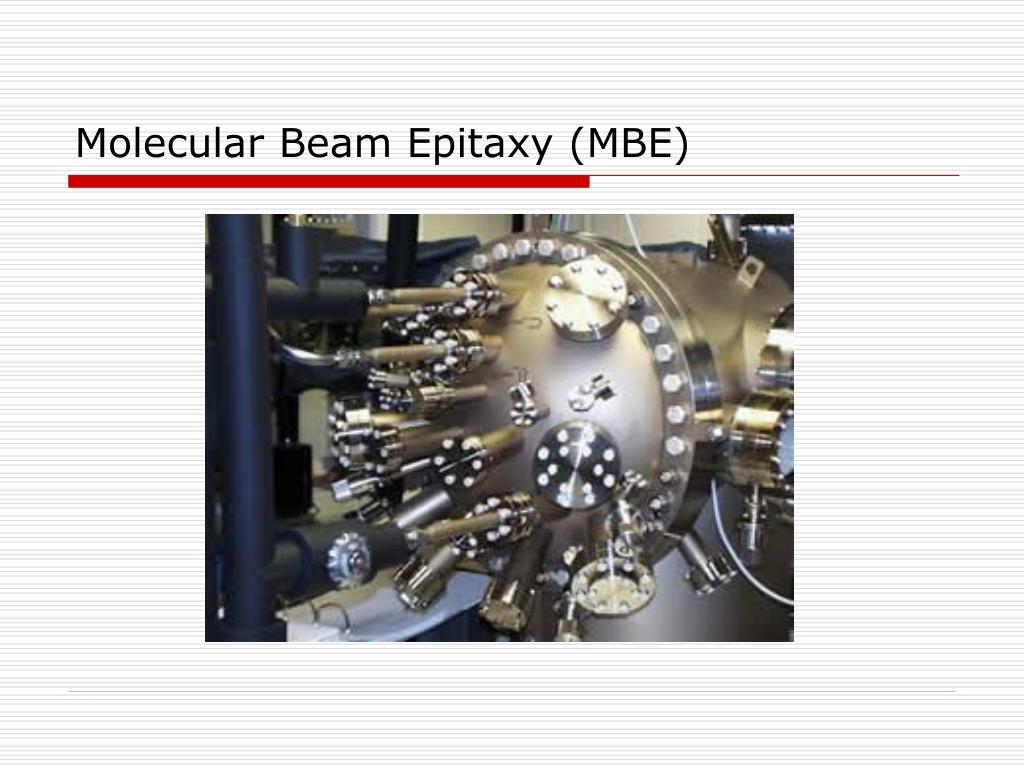 Molecular Beam Epitaxy (MBE)